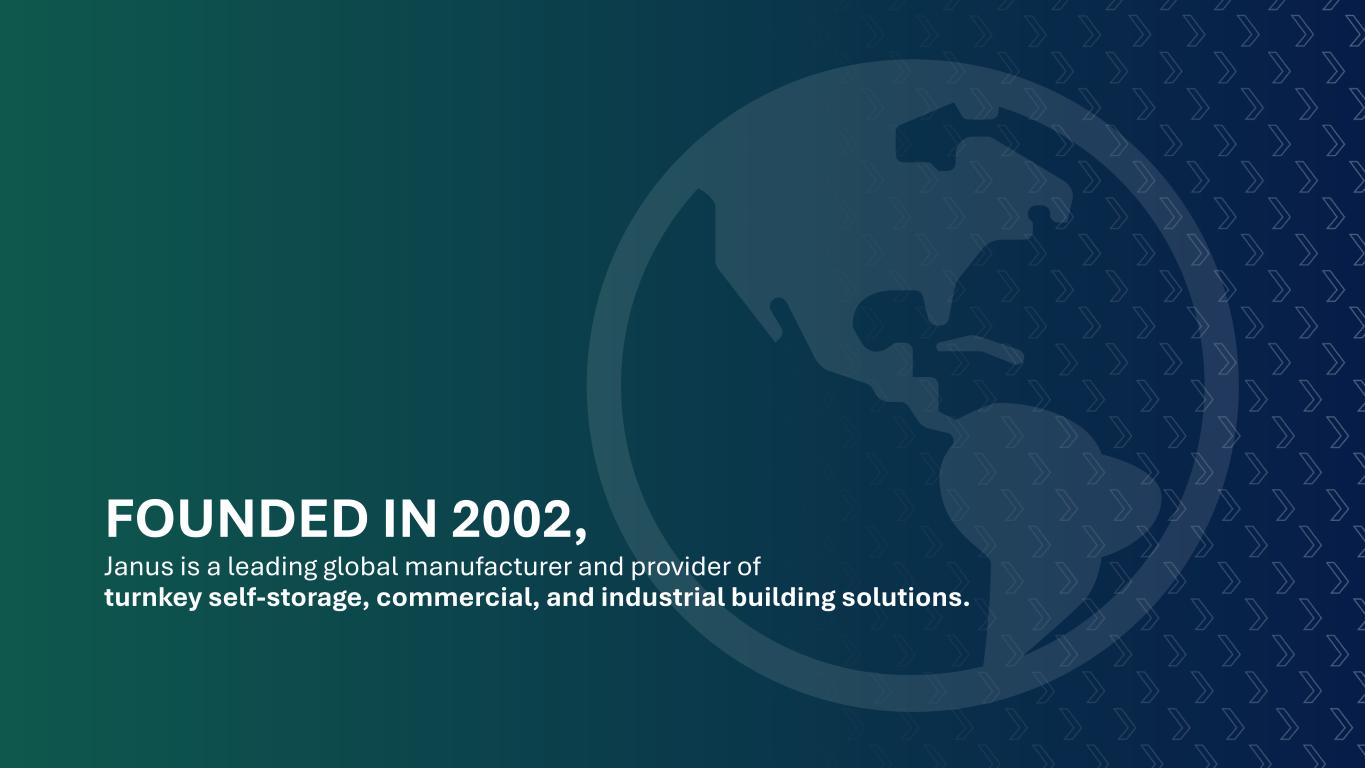 FOUNDED IN 2002,

Janus is a leading global manufacturer and provider of turnkey self-storage, commercial, and industrial building solutions.